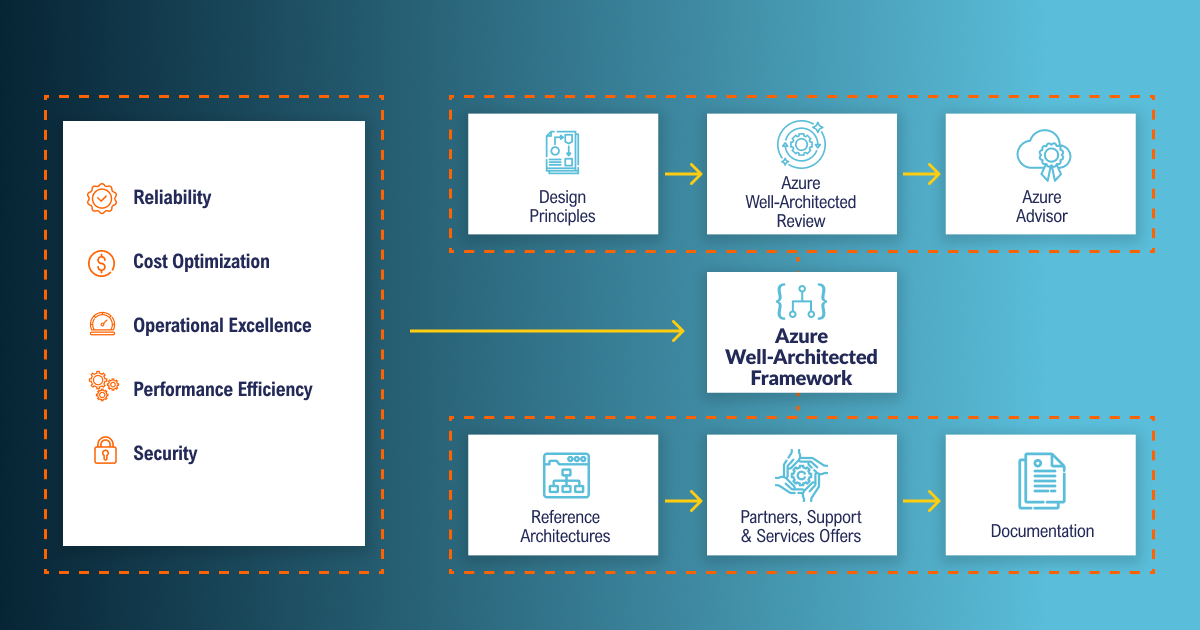 Reliability

Cost Optimization

Operational Excellence

Performance Efficiency

Security

Design Principles

Azure Well-Architected Review

Azure Advisor

Azure Well-Architected Framework

Reference Architectures

Partners, Support & Services Offers

Documentation